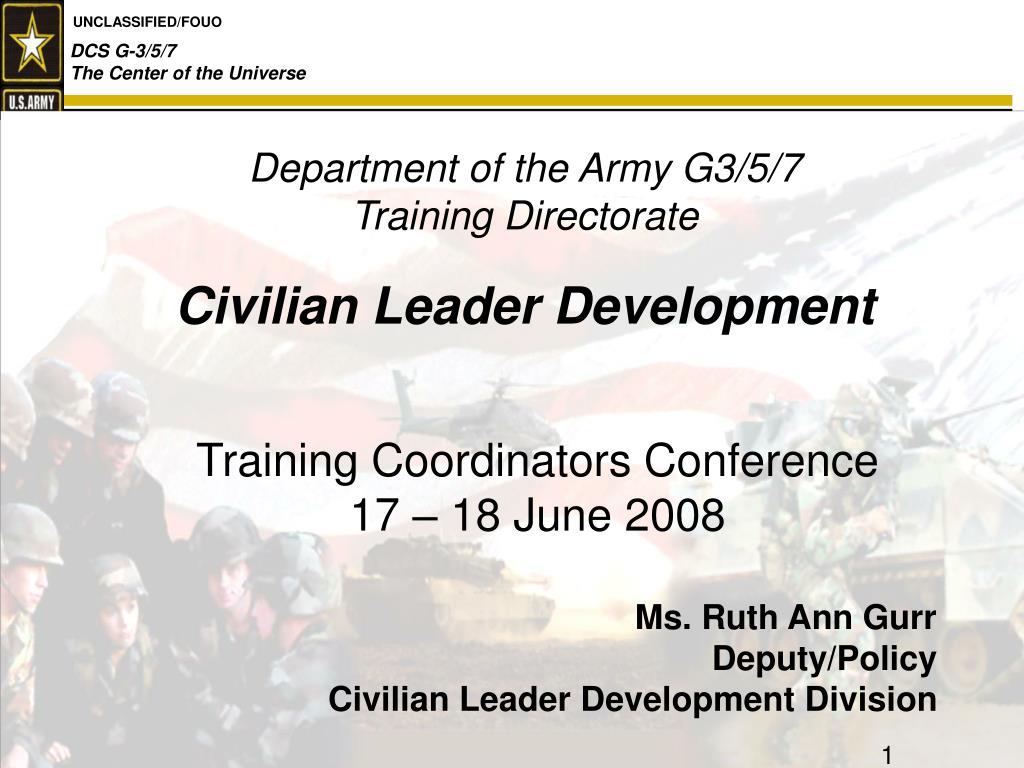 U.S.ARMY

UNCLASSIFIED/FOUO

DCS G-3/5/7
The Center of the Universe

Department of the Army G3/5/7
Training Directorate

Civilian Leader Development

Training Coordinators Conference
17 – 18 June 2008

Ms. Ruth Ann Gurr
Deputy/Policy
Civilian Leader Development Division

1